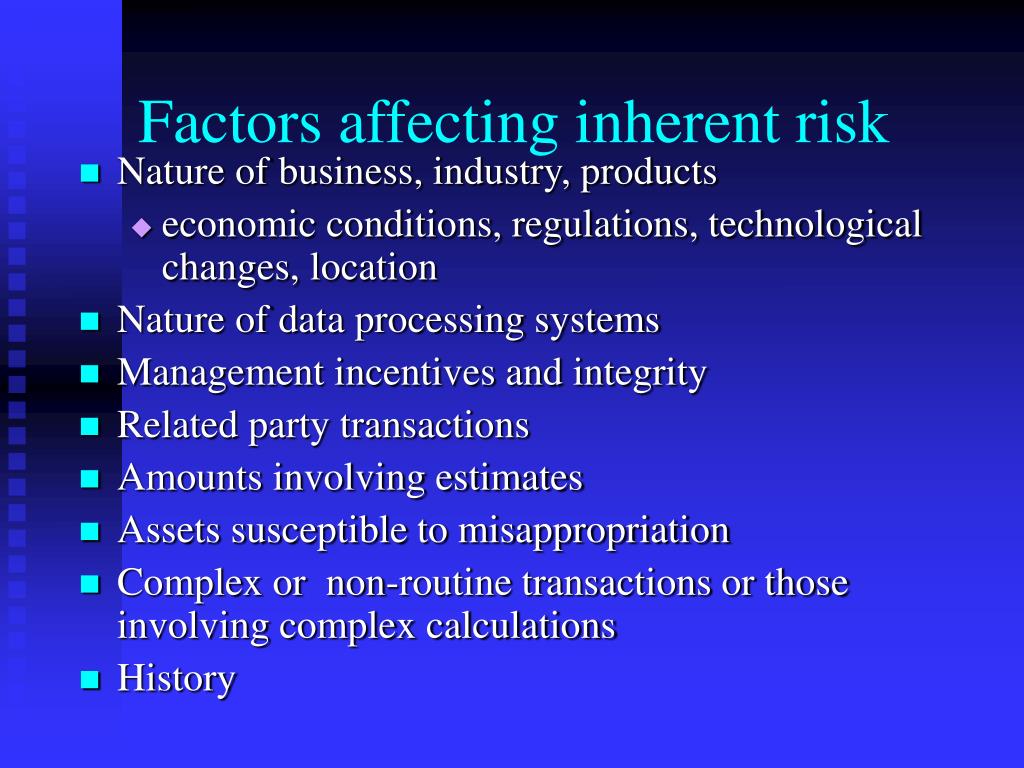 Factors affecting inherent risk

- Nature of business, industry, products
  - economic conditions, regulations, technological changes, location
- Nature of data processing systems
- Management incentives and integrity
- Related party transactions
- Amounts involving estimates
- Assets susceptible to misappropriation
- Complex or non-routine transactions or those involving complex calculations
- History